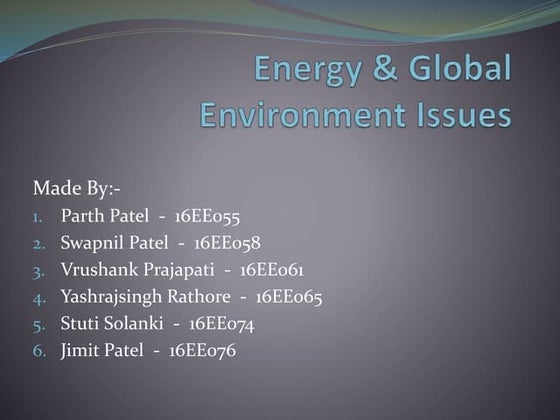 Energy & Global Environment Issues

Made By:-
1. Parth Patel - 16EE055
2. Swapnil Patel - 16EE058
3. Vrushank Prajapati - 16EE061
4. Yashrajsingh Rathore - 16EE065
5. Stuti Solanki - 16EE074
6. Jimit Patel - 16EE076